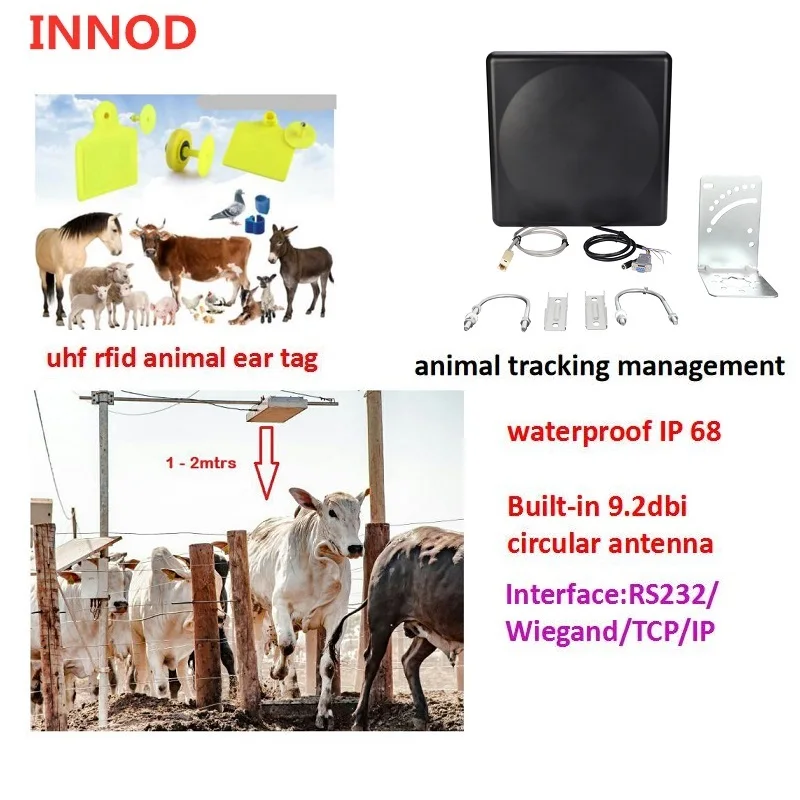 INNOD

uhf rfid animal ear tag

animal tracking management

1 - 2mtrs

waterproof IP 68

Built-in 9.2dbi circular antenna

Interface:RS232/ Wiegand/TCP/IP